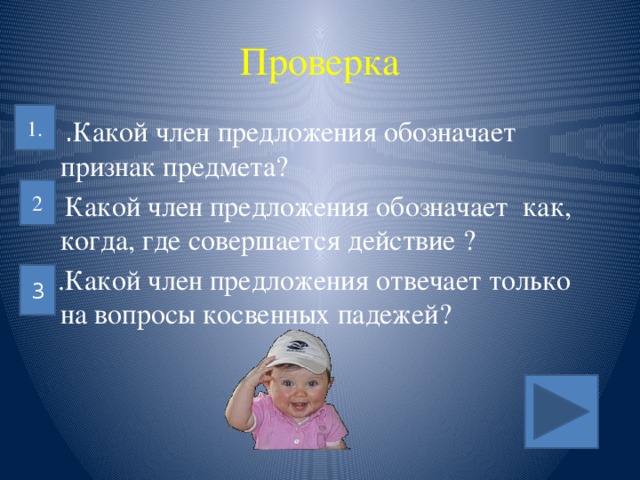 Проверка

1. .Какой член предложения обозначает признак предмета?

2 Какой член предложения обозначает как, когда, где совершается действие ?

3 .Какой член предложения отвечает только на вопросы косвенных падежей?